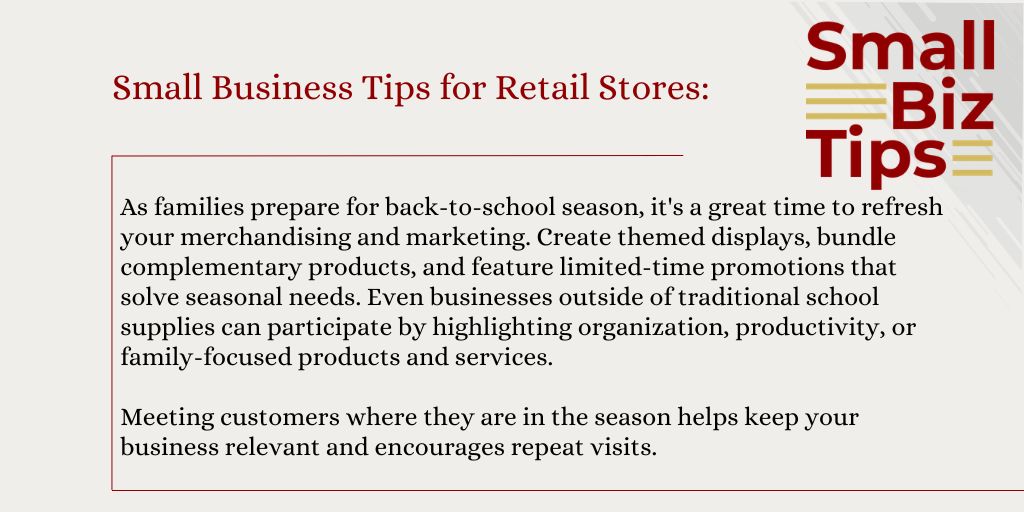 Small Business Tips for Retail Stores:

Small Biz Tips

As families prepare for back-to-school season, it's a great time to refresh your merchandising and marketing. Create themed displays, bundle complementary products, and feature limited-time promotions that solve seasonal needs. Even businesses outside of traditional school supplies can participate by highlighting organization, productivity, or family-focused products and services.

Meeting customers where they are in the season helps keep your business relevant and encourages repeat visits.